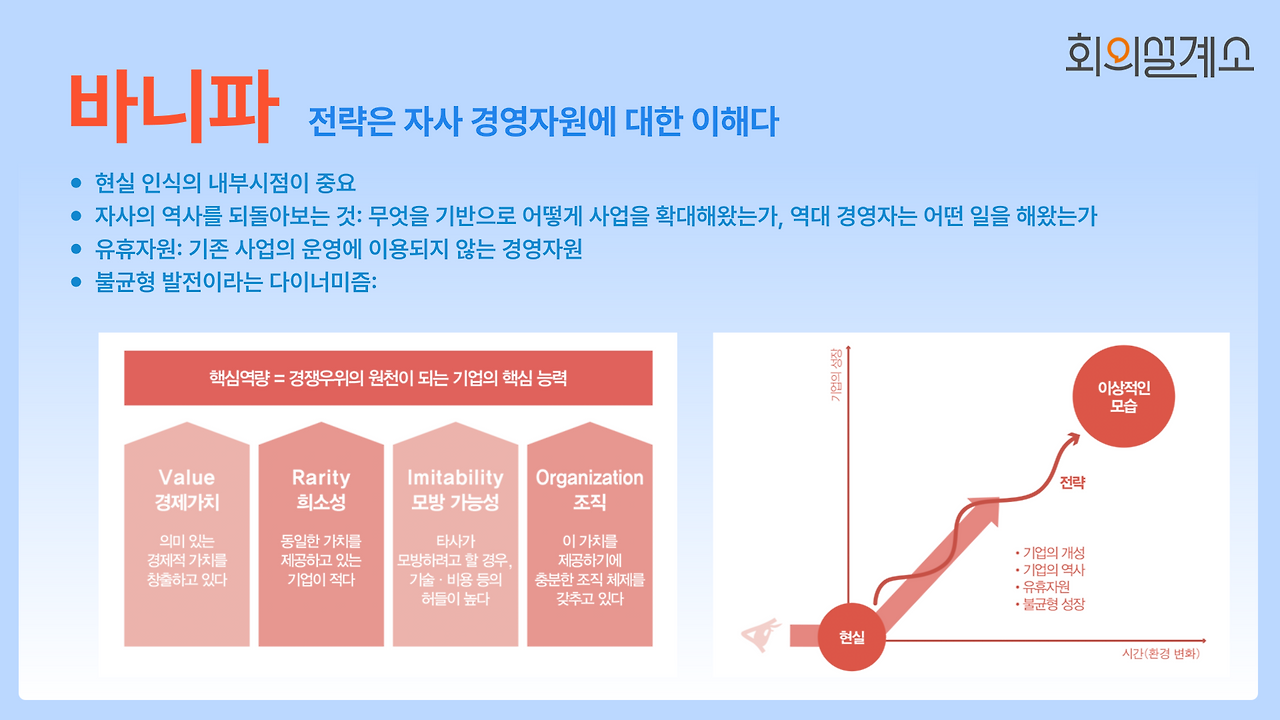 회의설계소

바니파 전략은 자사 경영자원에 대한 이해다

- 현실 인식의 내부시점이 중요
- 자사의 역사를 되돌아보는 것: 무엇을 기반으로 어떻게 사업을 확대해왔는가, 역대 경영자는 어떤 일을 해왔는가
- 유휴자원: 기존 사업의 운영에 이용되지 않는 경영자원
- 불균형 발전이라는 다이너미즘:

핵심역량 = 경쟁우위의 원천이 되는 기업의 핵심 능력

Value
경제가치
의미 있는 경제적 가치를 창출하고 있다

Rarity
희소성
동일한 가치를 제공하고 있는 기업이 적다

Imitability
모방 가능성
타사가 모방하려고 할 경우, 기술 · 비용 등의 허들이 높다

Organization
조직
이 가치를 제공하기에 충분한 조직 체제를 갖추고 있다

기업의 성장

이상적인 모습

전략

• 기업의 개성
• 기업의 역사
• 유휴자원
• 불균형 성장

현실

시간(환경 변화)